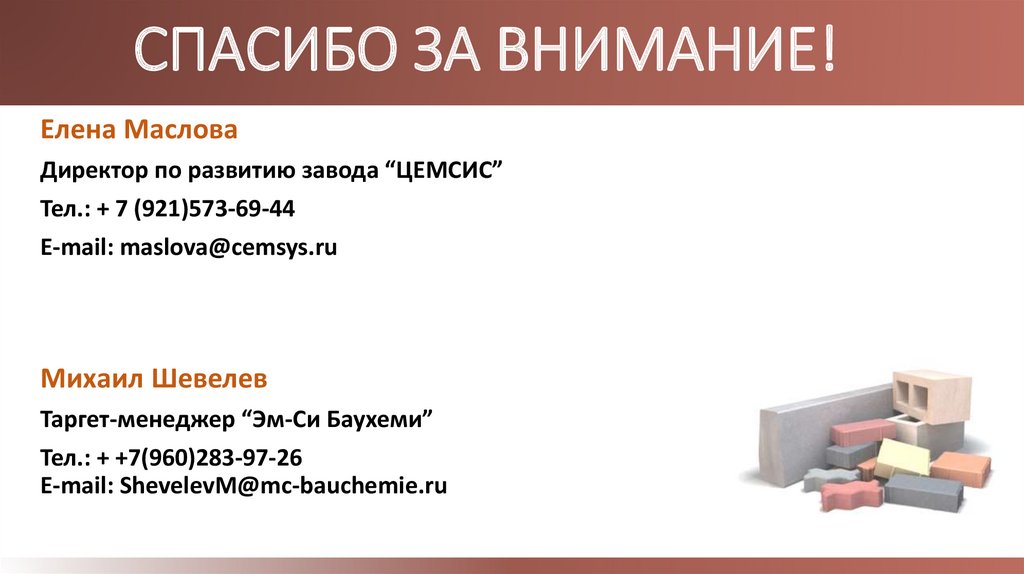 СПАСИБО ЗА ВНИМАНИЕ!

Елена Маслова

Директор по развитию завода “ЦЕМСИС”

Тел.: + 7 (921)573-69-44

E-mail: maslova@cemsys.ru

Михаил Шевелев

Таргет-менеджер “Эм-Си Баухеми”

Тел.: + +7(960)283-97-26
E-mail: ShevelevM@mc-bauchemie.ru